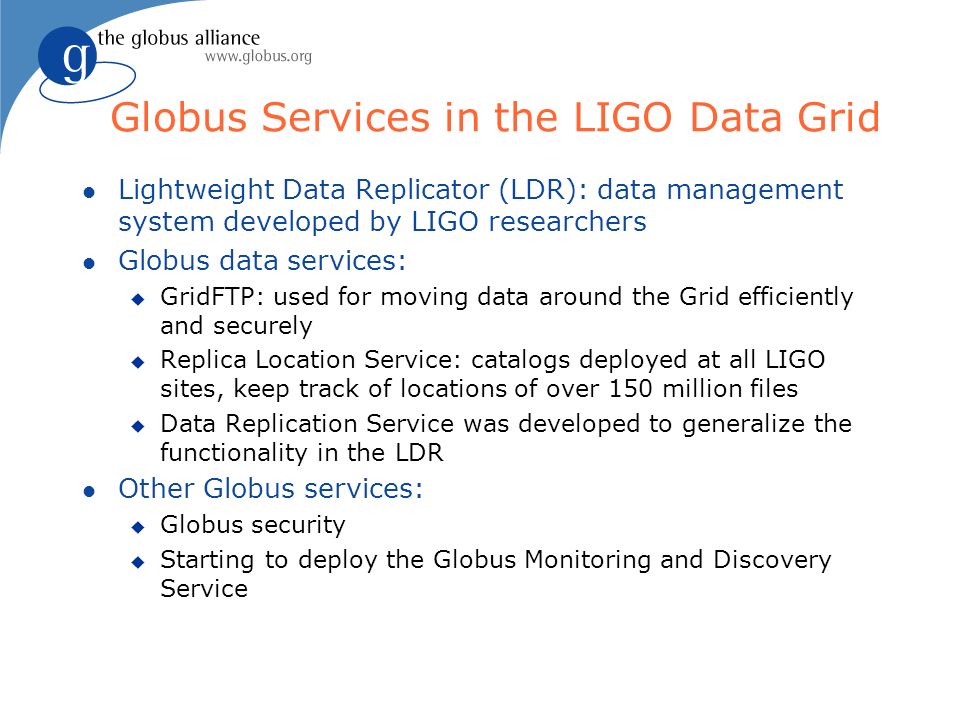 g the globus alliance
www.globus.org

Globus Services in the LIGO Data Grid

- Lightweight Data Replicator (LDR): data management system developed by LIGO researchers
- Globus data services:
  - GridFTP: used for moving data around the Grid efficiently and securely
  - Replica Location Service: catalogs deployed at all LIGO sites, keep track of locations of over 150 million files
  - Data Replication Service was developed to generalize the functionality in the LDR
- Other Globus services:
  - Globus security
  - Starting to deploy the Globus Monitoring and Discovery Service